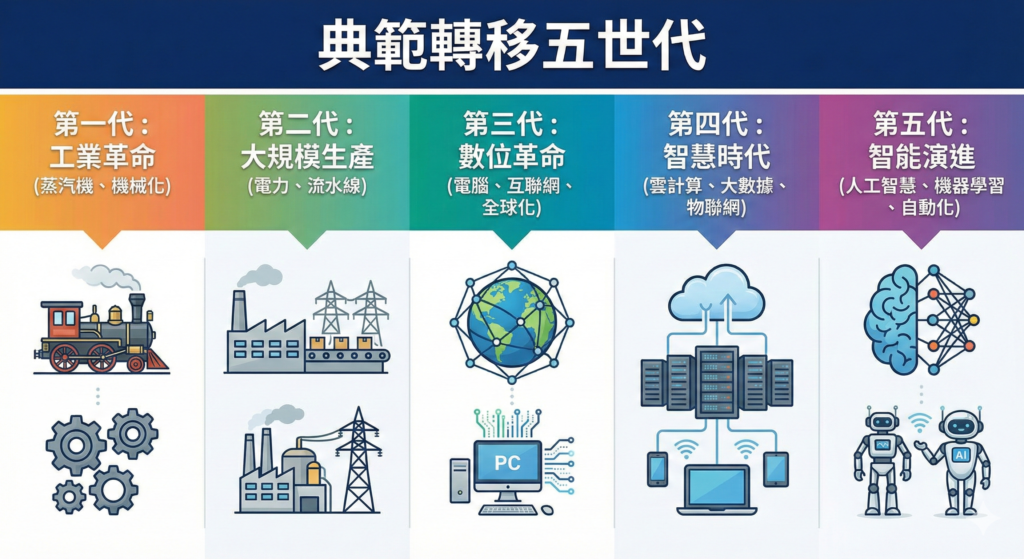 典範轉移五世代

第一代：
工業革命
(蒸汽機、機械化)

第二代：
大規模生產
(電力、流水線)

第三代：
數位革命
(電腦、互聯網、全球化)

第四代：
智慧時代
(雲計算、大數據、物聯網)

第五代：
智能演進
(人工智慧、機器學習、自動化)

PC

AI